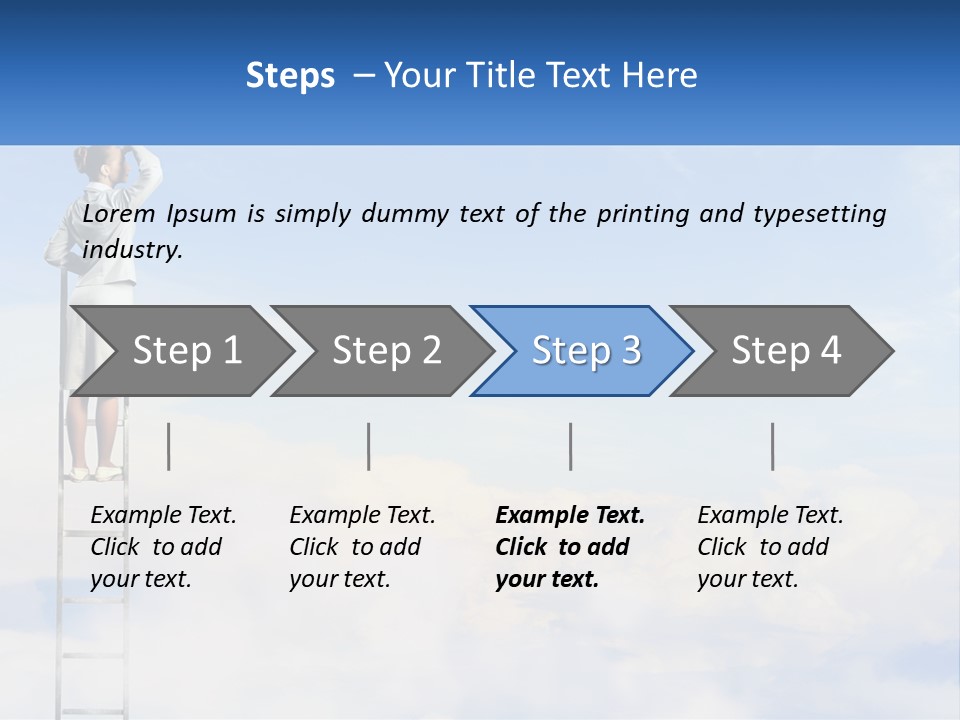 Steps – Your Title Text Here

Lorem Ipsum is simply dummy text of the printing and typesetting industry.

Step 1

Step 2

Step 3

Step 4

Example Text. Click to add your text.

Example Text. Click to add your text.

Example Text. Click to add your text.

Example Text. Click to add your text.